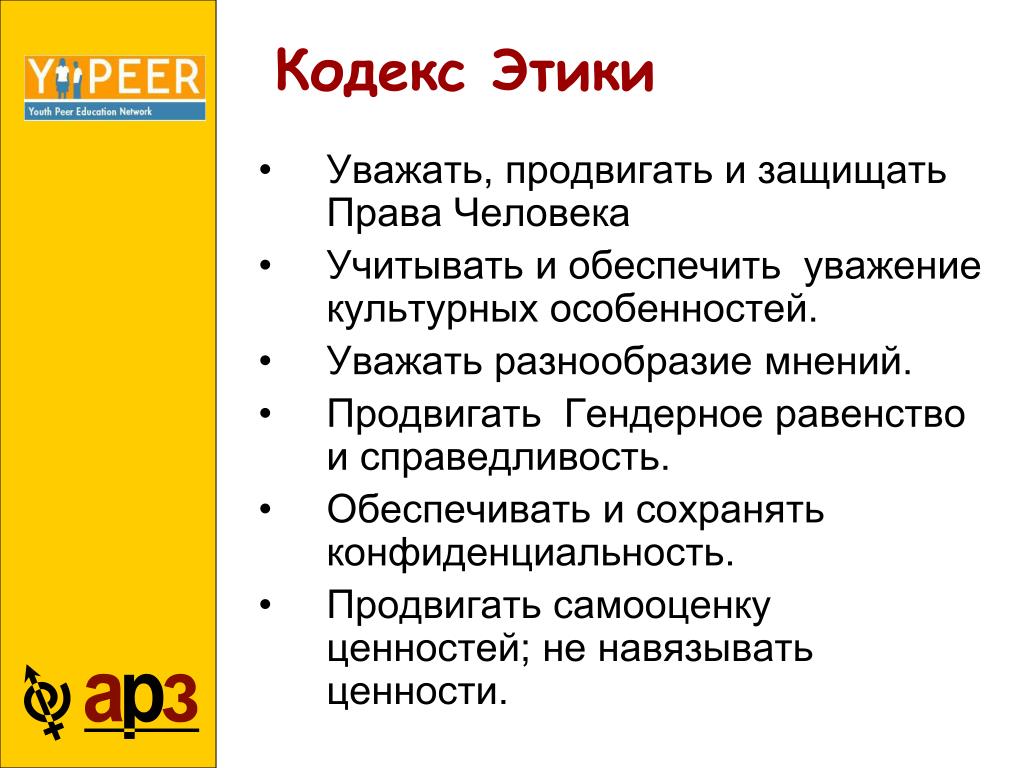 Y PEER
Youth Peer Education Network

Кодекс Этики

• Уважать, продвигать и защищать Права Человека
• Учитывать и обеспечить уважение культурных особенностей.
• Уважать разнообразие мнений.
• Продвигать Гендерное равенство и справедливость.
• Обеспечивать и сохранять конфиденциальность.
• Продвигать самооценку ценностей; не навязывать ценности.

арз